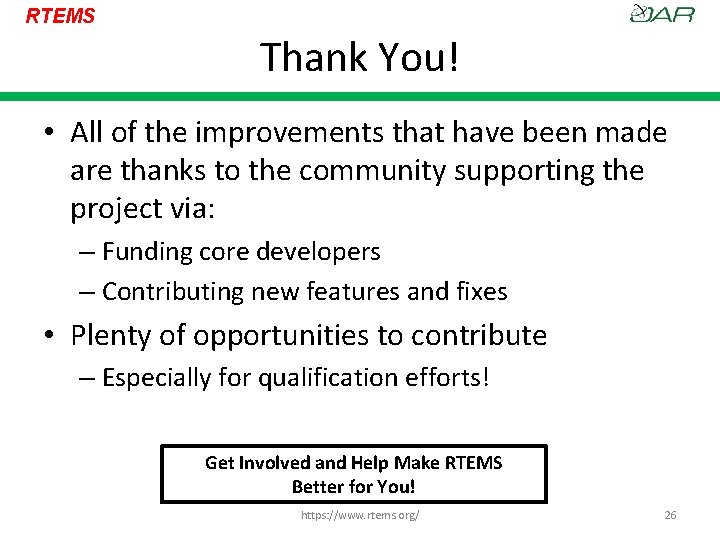 RTEMS

OAR

Thank You!

• All of the improvements that have been made are thanks to the community supporting the project via:
– Funding core developers
– Contributing new features and fixes

• Plenty of opportunities to contribute
– Especially for qualification efforts!

Get Involved and Help Make RTEMS Better for You!

https://www.rtems.org/

26